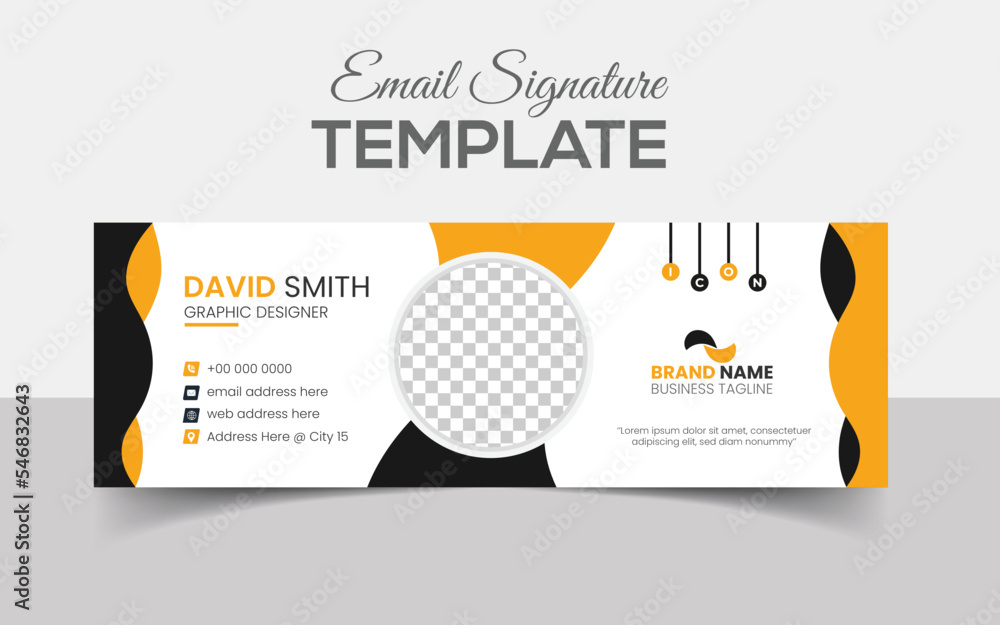 Email Signature
TEMPLATE

DAVID SMITH
GRAPHIC DESIGNER

+00 000 0000
email address here
web address here
Address Here @ City 15

I C O N

BRAND NAME
BUSINESS TAGLINE

"Lorem ipsum dolor sit amet, consectetuer adipiscing elit, sed diam nonummy"

Adobe Stock | #546832643